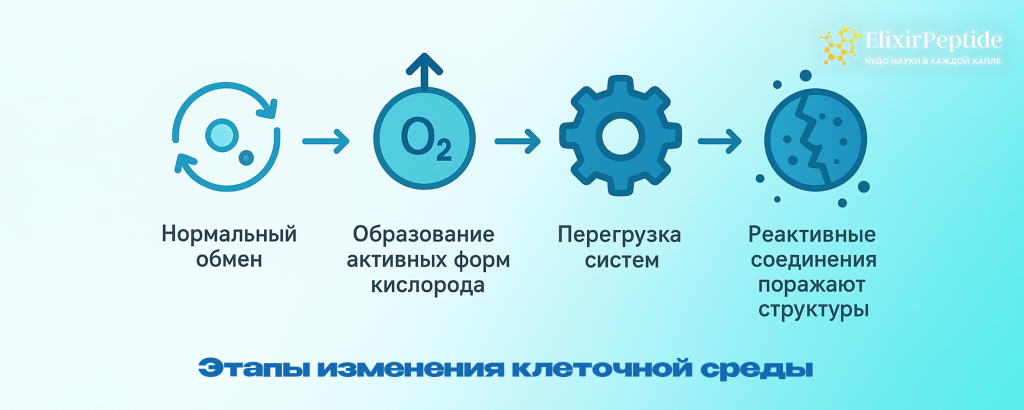 ElixirPeptide
ЧУДО НАУКИ В КАЖДОЙ КАПЛЕ

$O_2$

Нормальный обмен

Образование активных форм кислорода

Перегрузка систем

Реактивные соединения поражают структуры

Этапы изменения клеточной среды